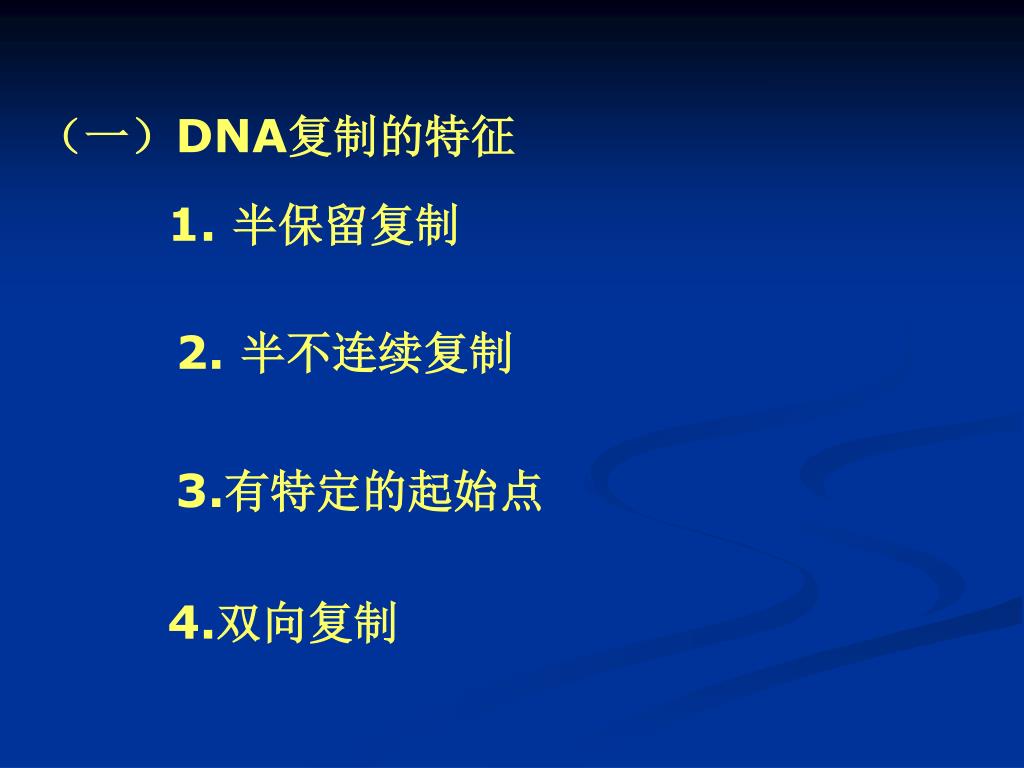 （一）DNA复制的特征

1. 半保留复制

2. 半不连续复制

3.有特定的起始点

4.双向复制